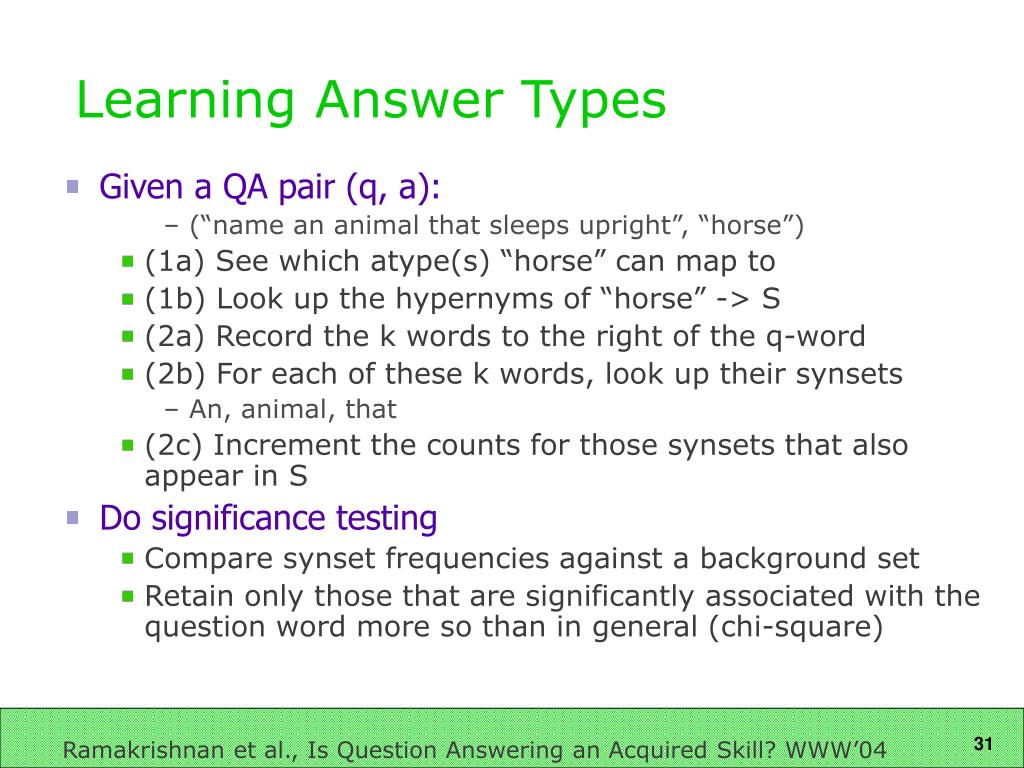 Learning Answer Types

Given a QA pair (q, a):
– (“name an animal that sleeps upright”, “horse”)
(1a) See which atype(s) “horse” can map to
(1b) Look up the hypernyms of “horse” -> S
(2a) Record the k words to the right of the q-word
(2b) For each of these k words, look up their synsets
– An, animal, that
(2c) Increment the counts for those synsets that also appear in S

Do significance testing
Compare synset frequencies against a background set
Retain only those that are significantly associated with the question word more so than in general (chi-square)

Ramakrishnan et al., Is Question Answering an Acquired Skill? WWW’04

31